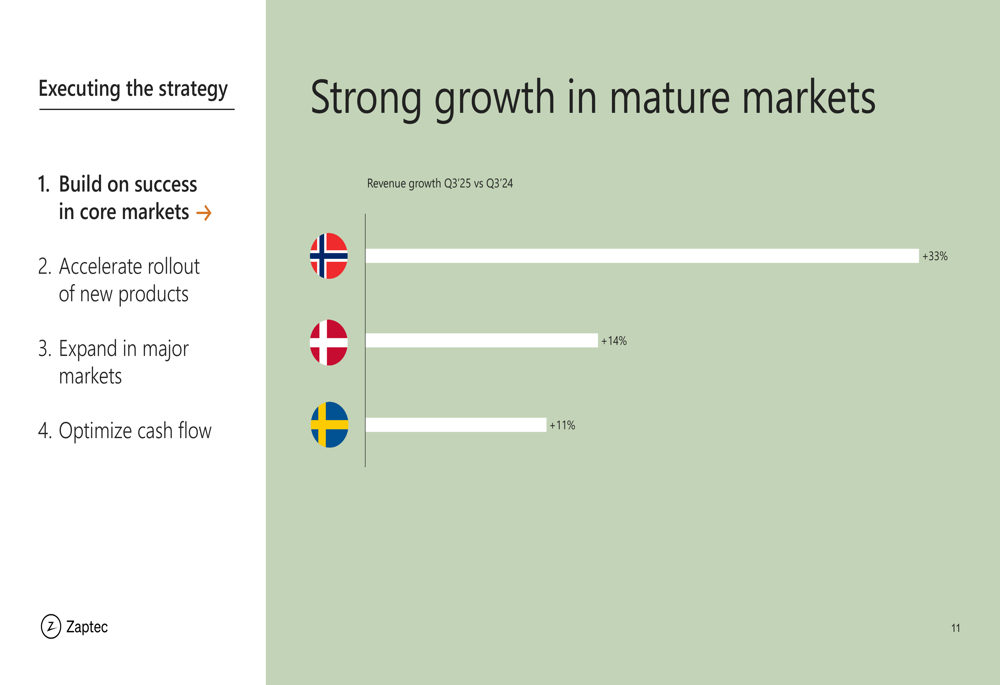 Executing the strategy

1. Build on success in core markets →

2. Accelerate rollout of new products

3. Expand in major markets

4. Optimize cash flow

Zaptec

Strong growth in mature markets

Revenue growth Q3'25 vs Q3'24

+33%

+14%

+11%

11